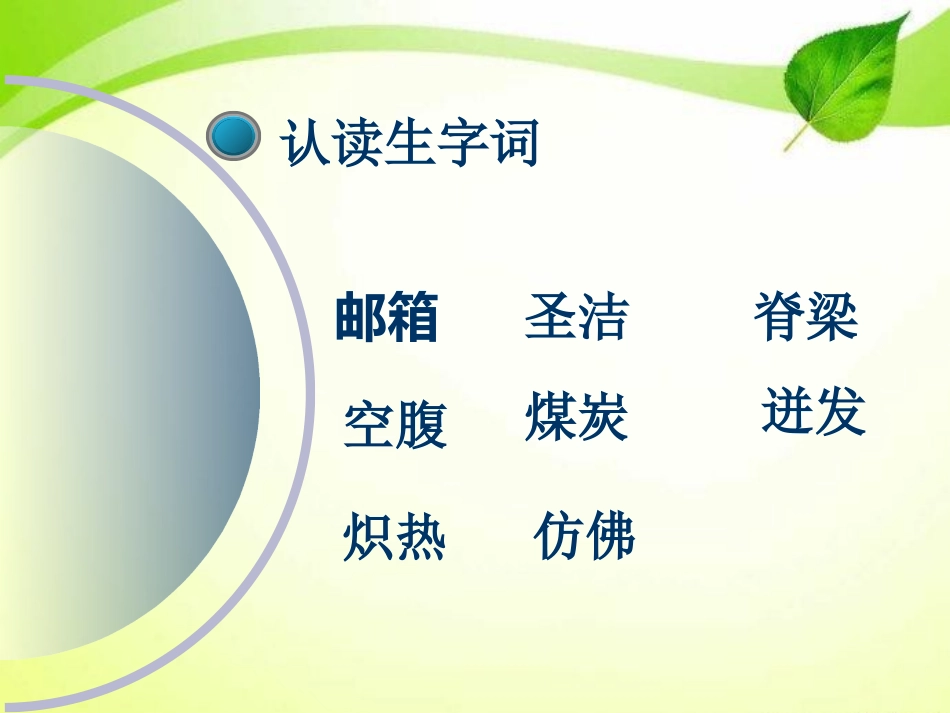 认读生字词

邮箱 圣洁 脊梁

空腹 煤炭 迸发

炽热 仿佛